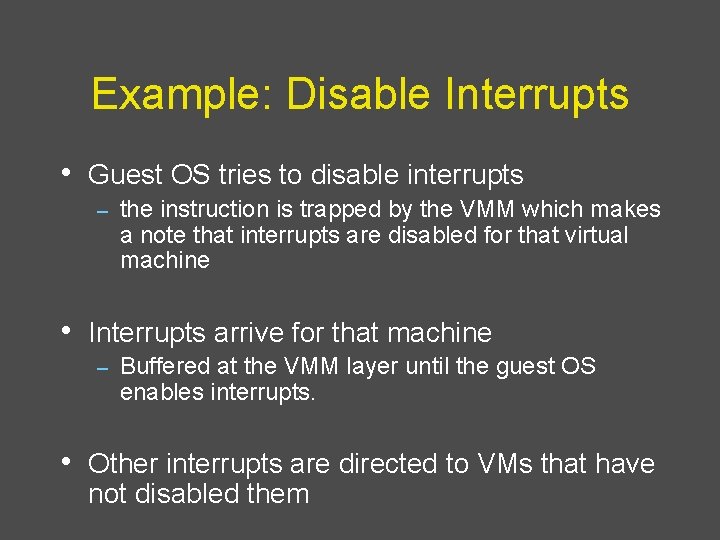 Example: Disable Interrupts

• Guest OS tries to disable interrupts
– the instruction is trapped by the VMM which makes a note that interrupts are disabled for that virtual machine

• Interrupts arrive for that machine
– Buffered at the VMM layer until the guest OS enables interrupts.

• Other interrupts are directed to VMs that have not disabled them